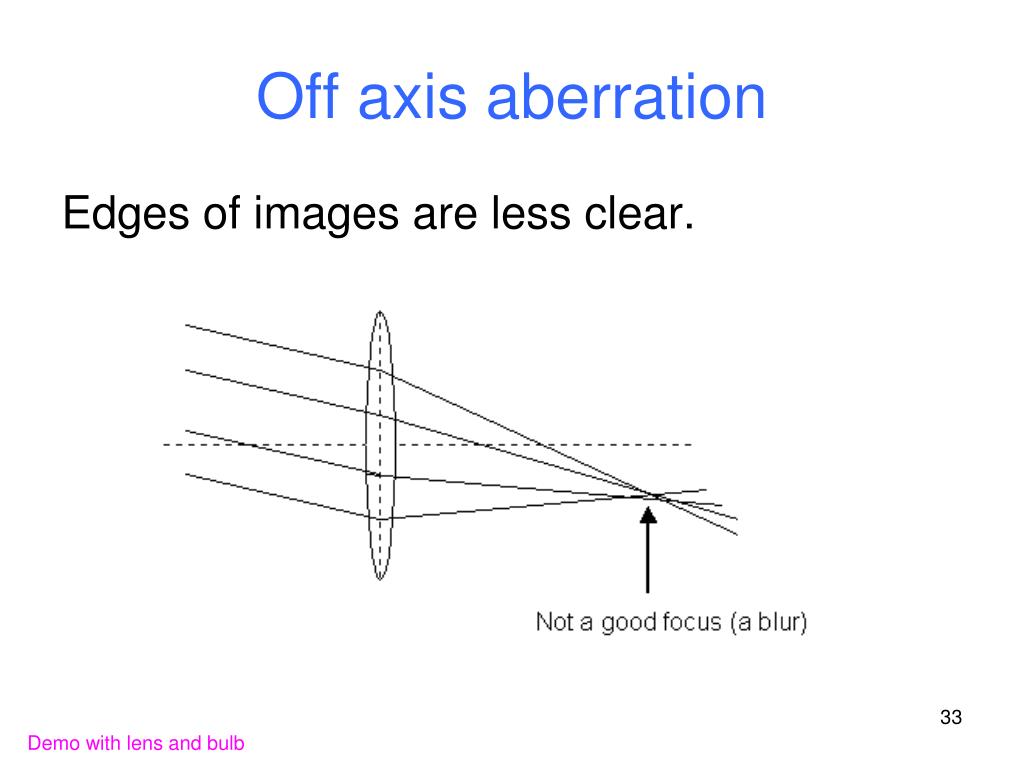 Off axis aberration

Edges of images are less clear.

Not a good focus (a blur)

33

Demo with lens and bulb